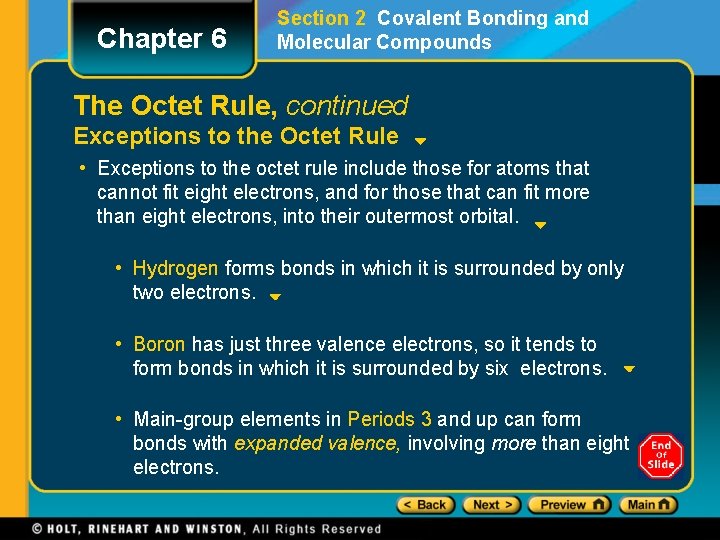 Chapter 6

Section 2 Covalent Bonding and Molecular Compounds

The Octet Rule, continued

Exceptions to the Octet Rule

• Exceptions to the octet rule include those for atoms that cannot fit eight electrons, and for those that can fit more than eight electrons, into their outermost orbital.

• Hydrogen forms bonds in which it is surrounded by only two electrons.

• Boron has just three valence electrons, so it tends to form bonds in which it is surrounded by six electrons.

• Main-group elements in Periods 3 and up can form bonds with expanded valence, involving more than eight electrons.

End Of Slide

< Back Next > Preview Main

© HOLT, RINEHART AND WINSTON, All Rights Reserved